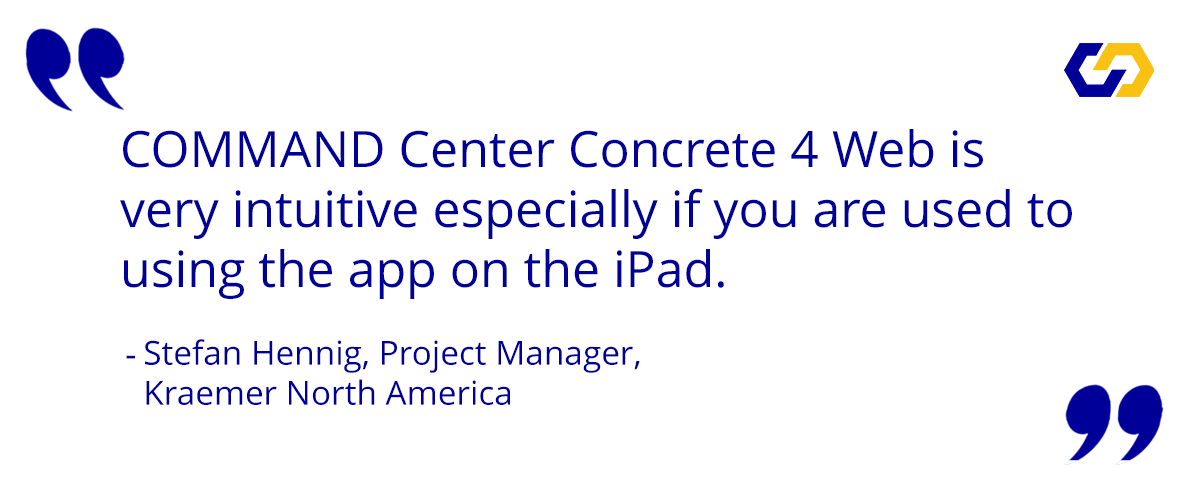 COMMAND Center Concrete 4 Web is very intuitive especially if you are used to using the app on the iPad.

- Stefan Hennig, Project Manager, Kraemer North America